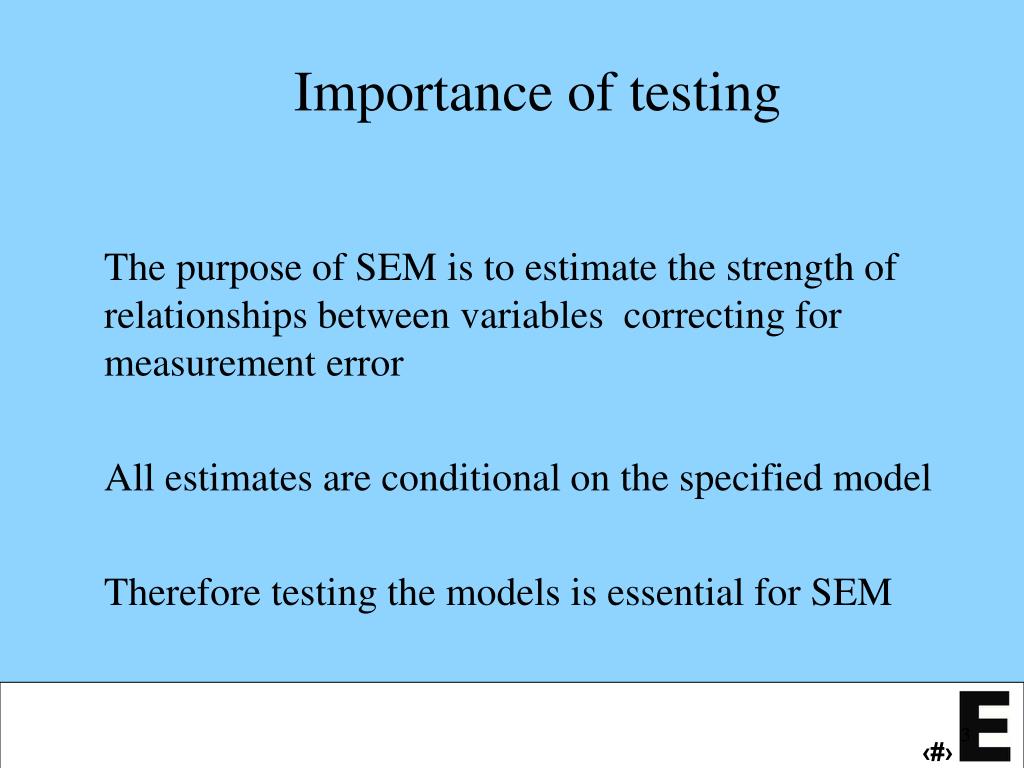 Importance of testing

The purpose of SEM is to estimate the strength of relationships between variables  correcting for measurement error

All estimates are conditional on the specified model

Therefore testing the models is essential for SEM

‹#›

E